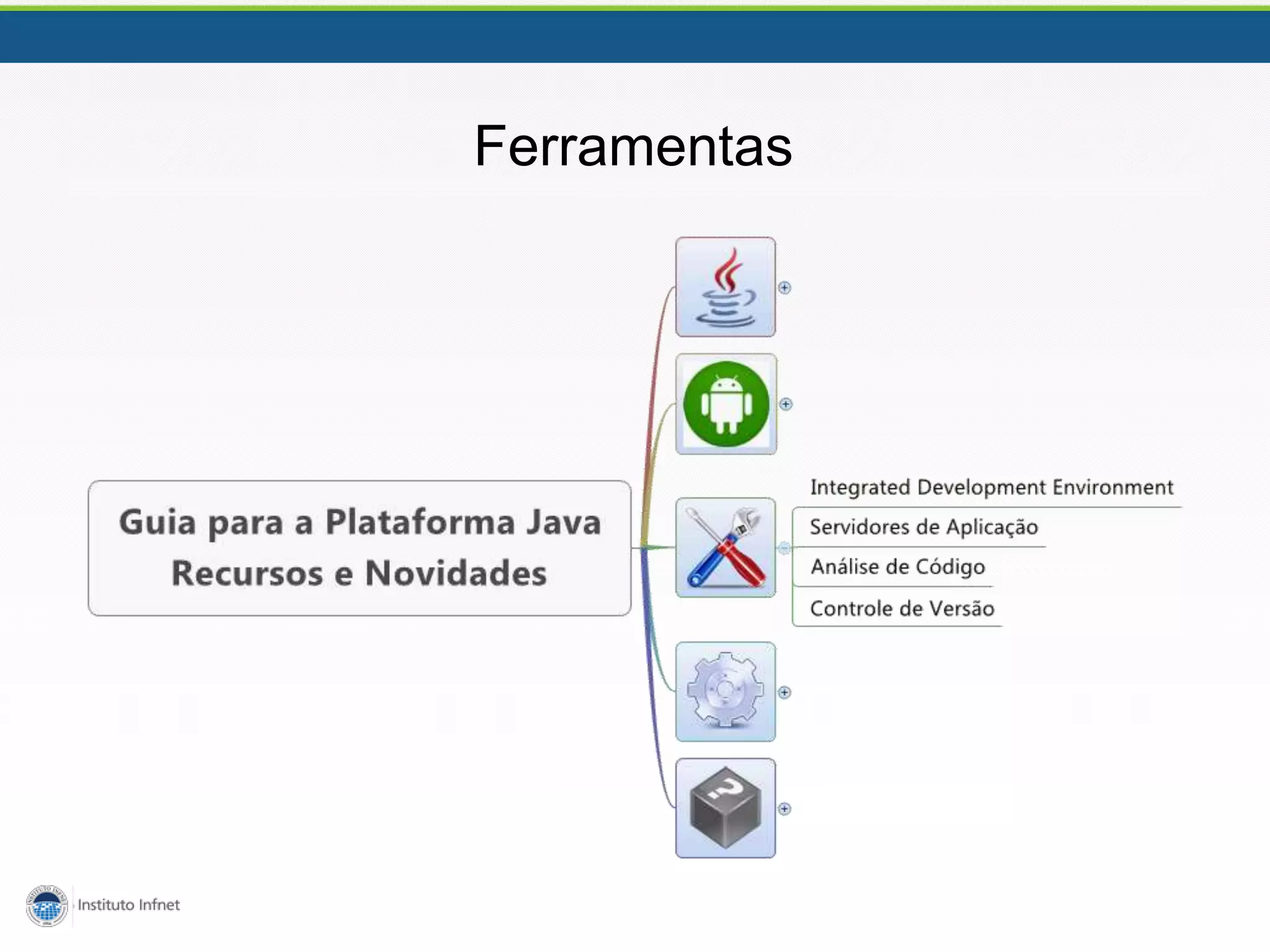 Ferramentas

Guia para a Plataforma Java
Recursos e Novidades

Integrated Development Environment
Servidores de Aplicação
Análise de Código
Controle de Versão

Instituto Infnet